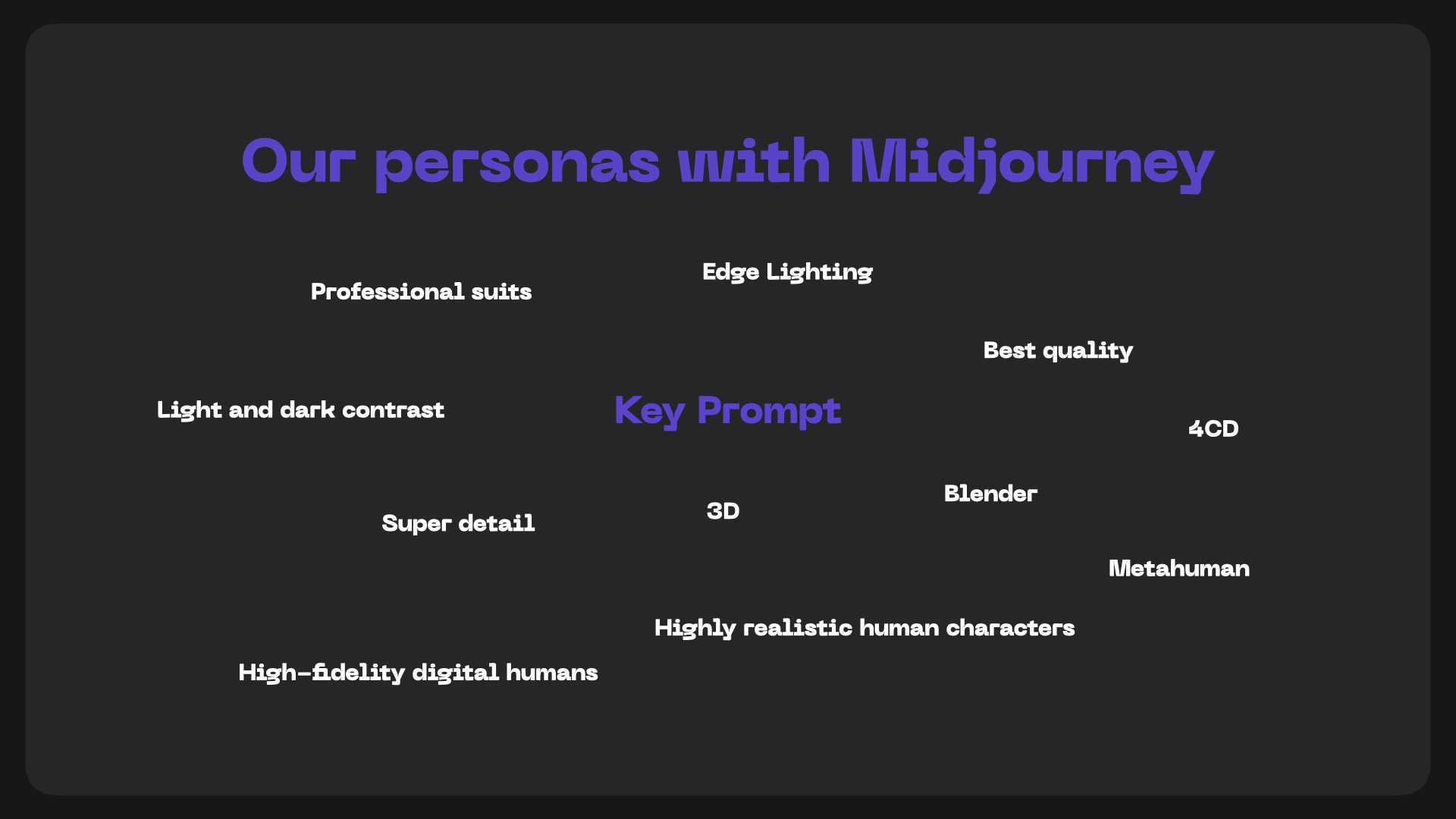 Our personas with Midjourney

Edge Lighting

Professional suits

Best quality

Light and dark contrast

Key Prompt

4CD

Blender

3D

Super detail

Metahuman

Highly realistic human characters

High-fidelity digital humans